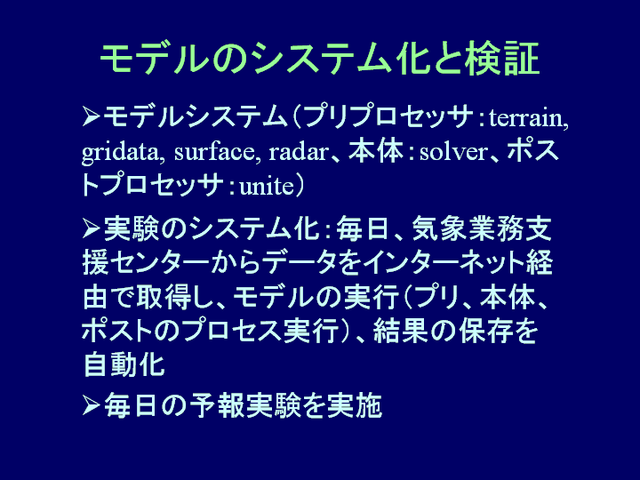 モデルのシステム化と検証

➢モデルシステム（プリプロセッサ：terrain, gridata, surface, radar、本体：solver、ポストプロセッサ：unite）

➢実験のシステム化：毎日、気象業務支援センターからデータをインターネット経由で取得し、モデルの実行（プリ、本体、ポストのプロセス実行）、結果の保存を自動化

➢毎日の予報実験を実施